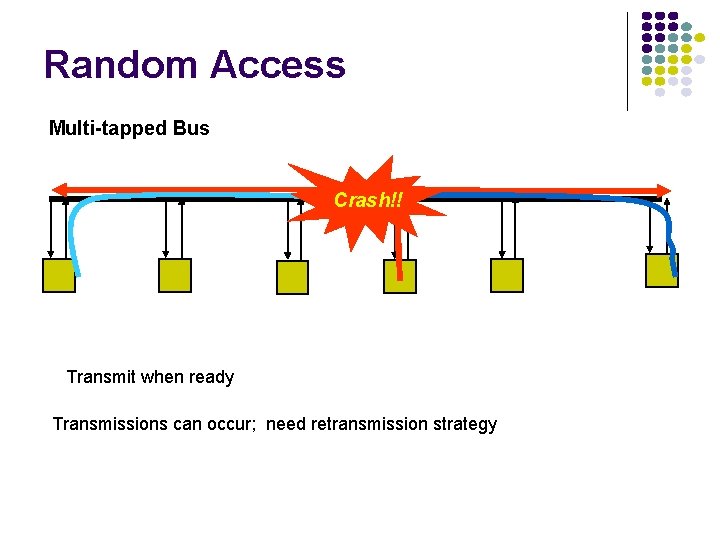 Random Access

Multi-tapped Bus

Crash!!

Transmit when ready

Transmissions can occur; need retransmission strategy